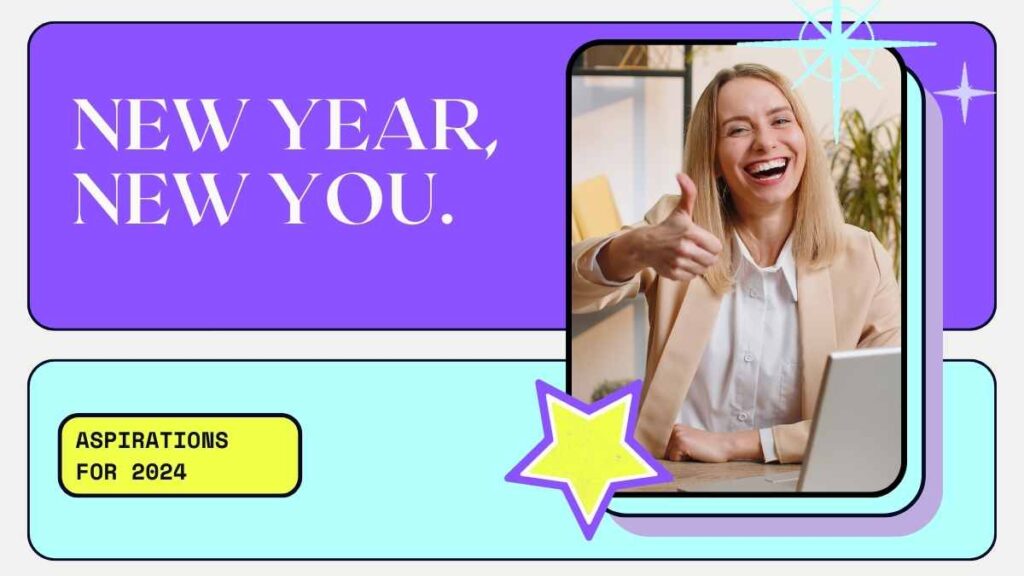 NEW YEAR,
NEW YOU.

ASPIRATIONS
FOR 2024